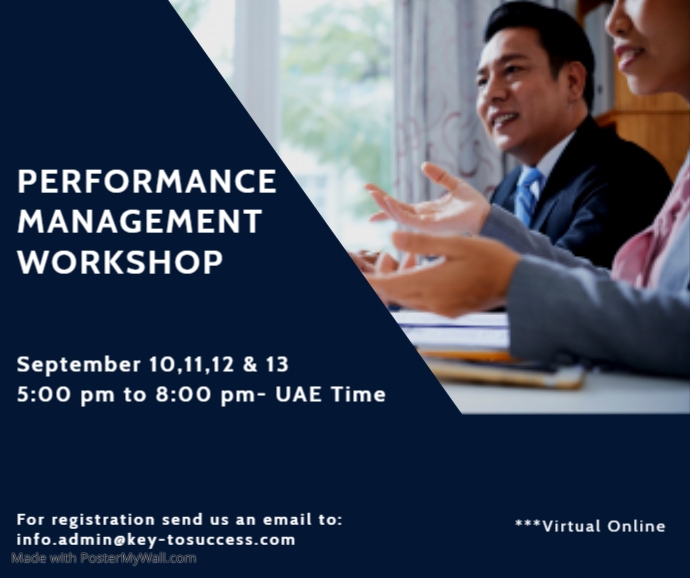 PERFORMANCE MANAGEMENT WORKSHOP

September 10,11,12 & 13
5:00 pm to 8:00 pm- UAE Time

For registration send us an email to:
info.admin@key-tosuccess.com

***Virtual Online

Made with PosterMyWall.com